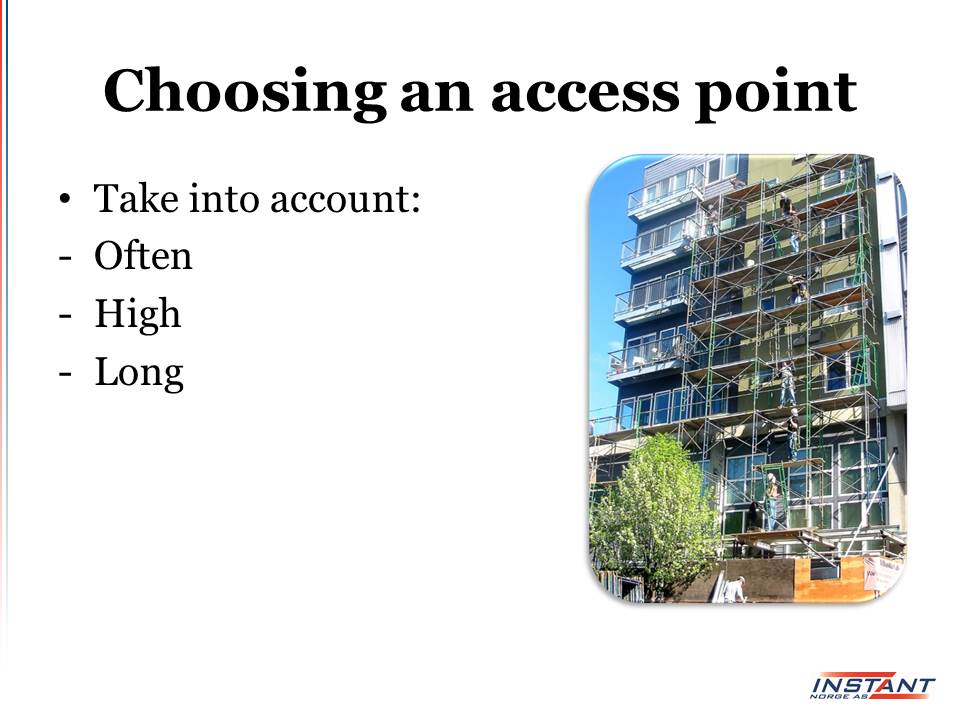 Choosing an access point

• Take into account:
- Often
- High
- Long

INSTANT NORGE AS